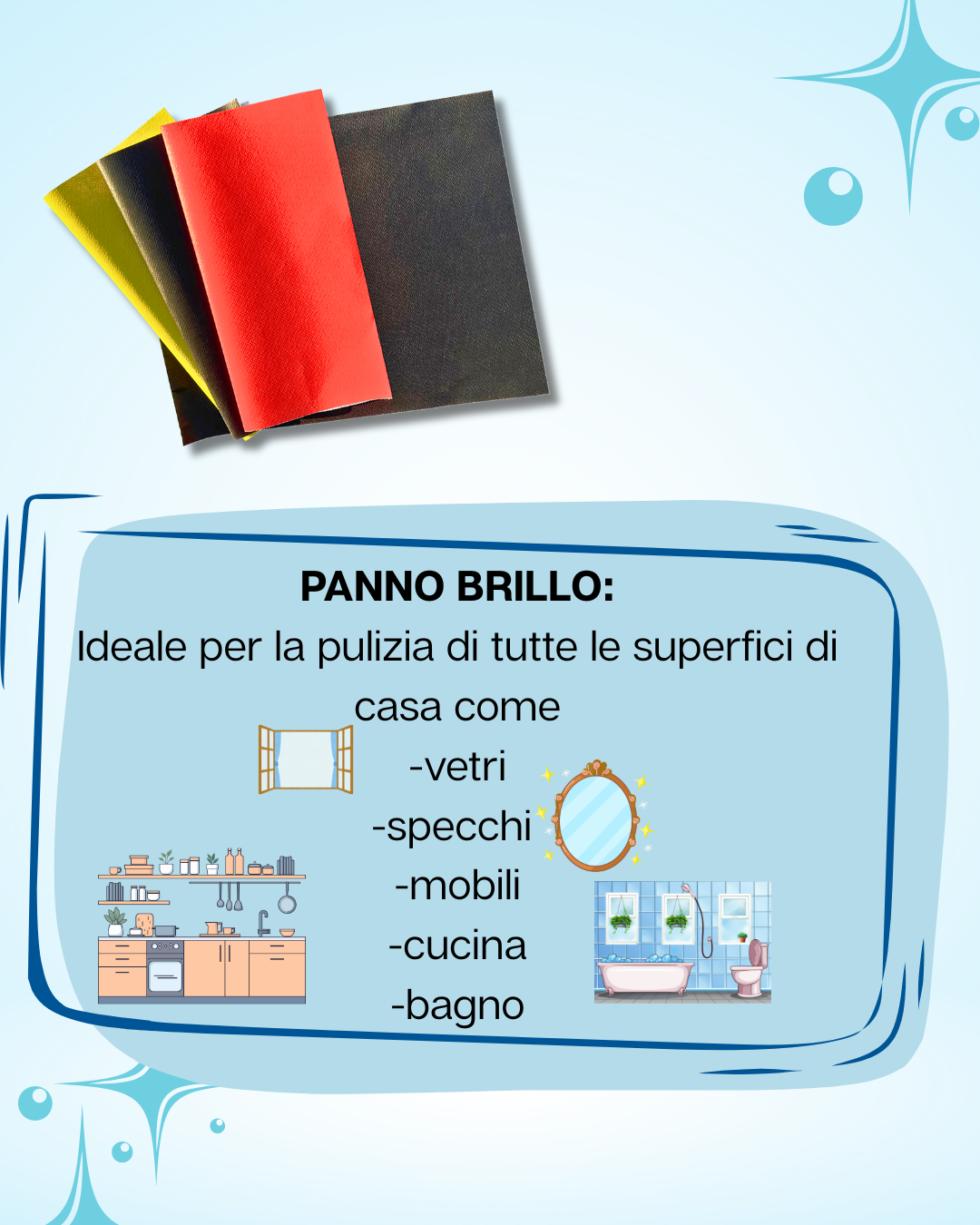 PANNO BRILLO:
Ideale per la pulizia di tutte le superfici di casa come
-vetri
-specchi
-mobili
-cucina
-bagno